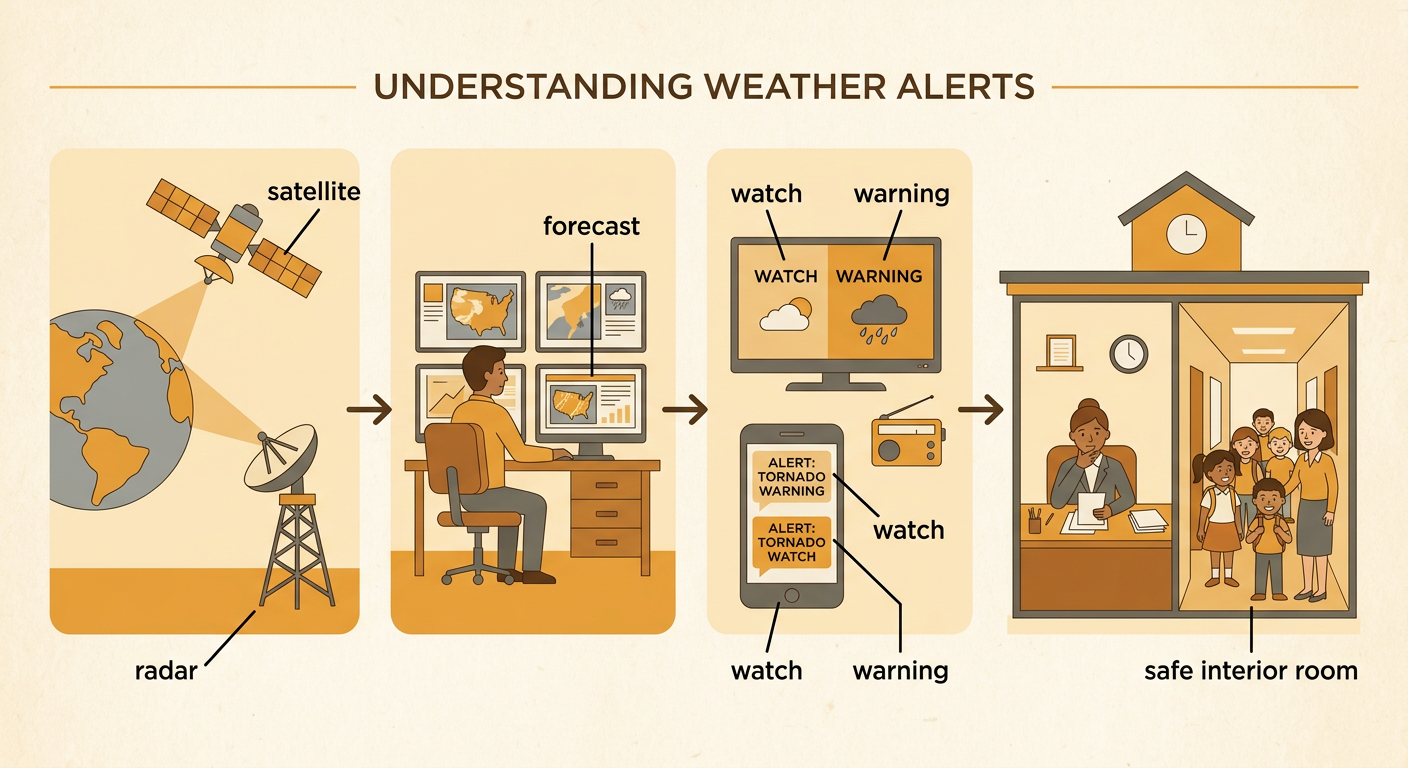 UNDERSTANDING WEATHER ALERTS

satellite

radar

forecast

watch

warning

WATCH

WARNING

ALERT: TORNADO WARNING

ALERT: TORNADO WATCH

watch

watch

warning

safe interior room